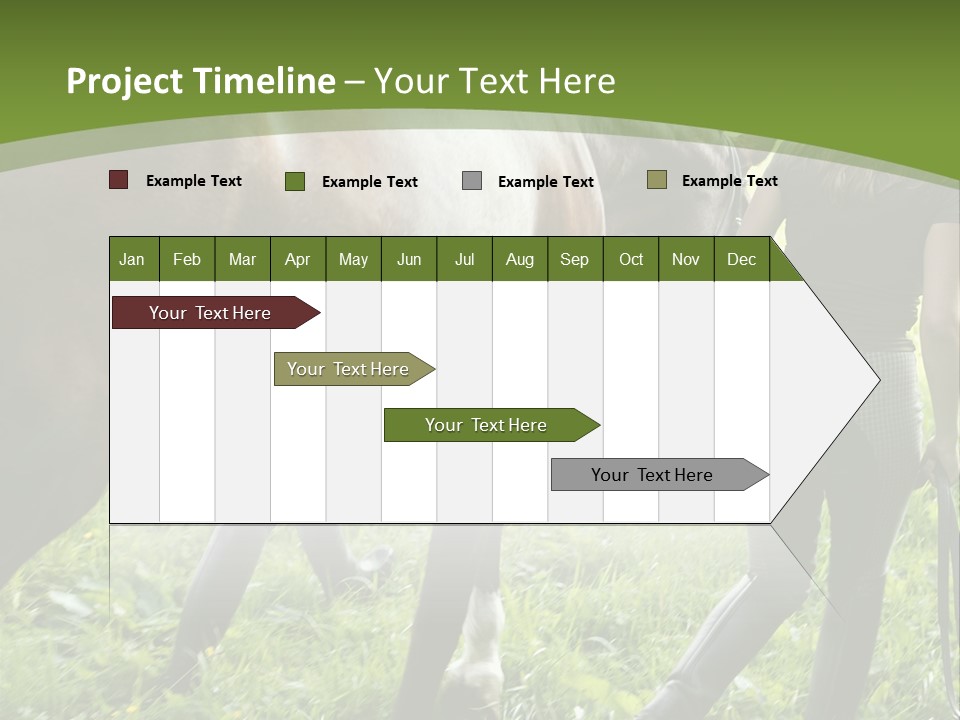 Project Timeline – Your Text Here

Example Text
Example Text
Example Text
Example Text

| Jan | Feb | Mar | Apr | May | Jun | Jul | Aug | Sep | Oct | Nov | Dec |
|---|---|---|---|---|---|---|---|---|---|---|---|

Your Text Here
Your Text Here
Your Text Here
Your Text Here